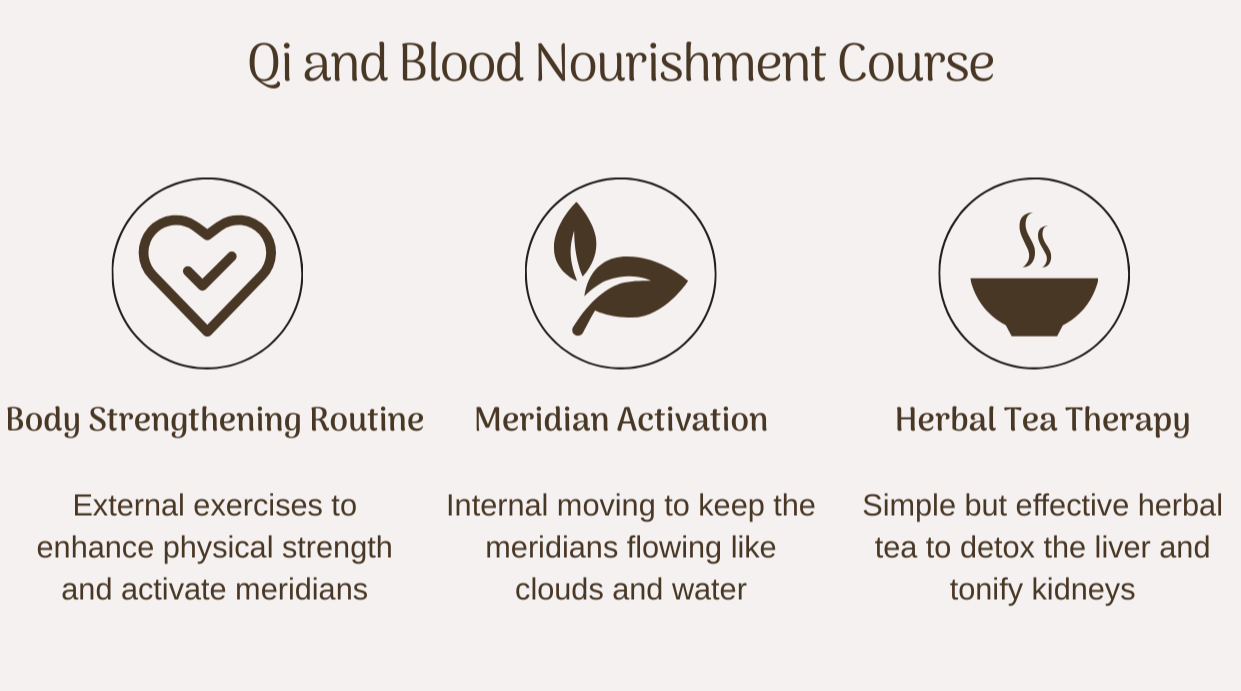 Qi and Blood Nourishment Course

Body Strengthening Routine

External exercises to enhance physical strength and activate meridians

Meridian Activation

Internal moving to keep the meridians flowing like clouds and water

Herbal Tea Therapy

Simple but effective herbal tea to detox the liver and tonify kidneys